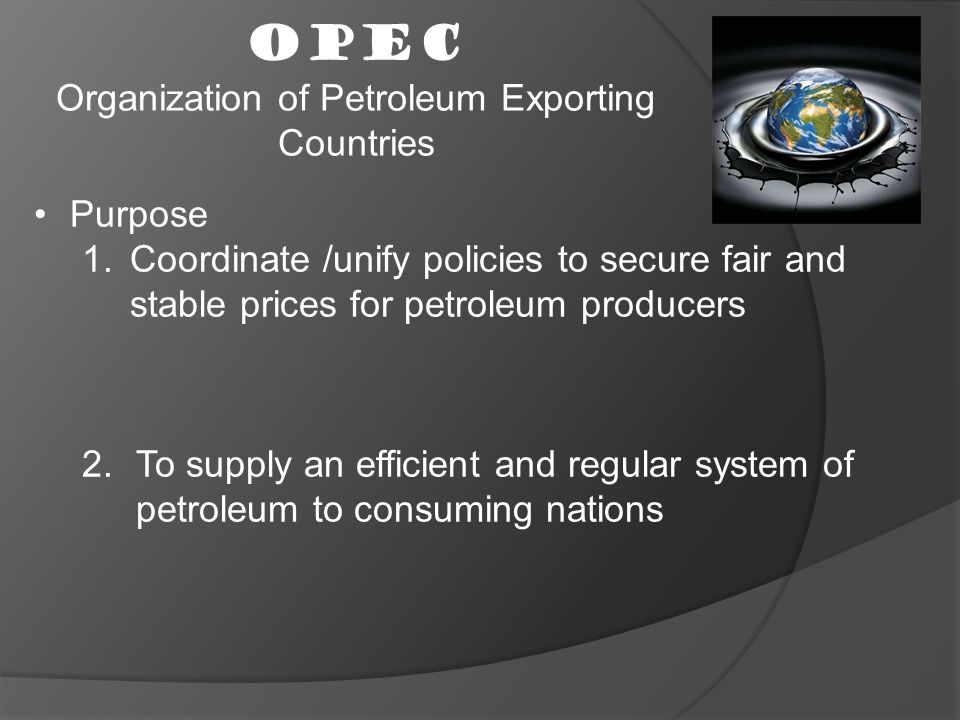 OPEC
Organization of Petroleum Exporting Countries

• Purpose
1. Coordinate /unify policies to secure fair and stable prices for petroleum producers

2. To supply an efficient and regular system of petroleum to consuming nations